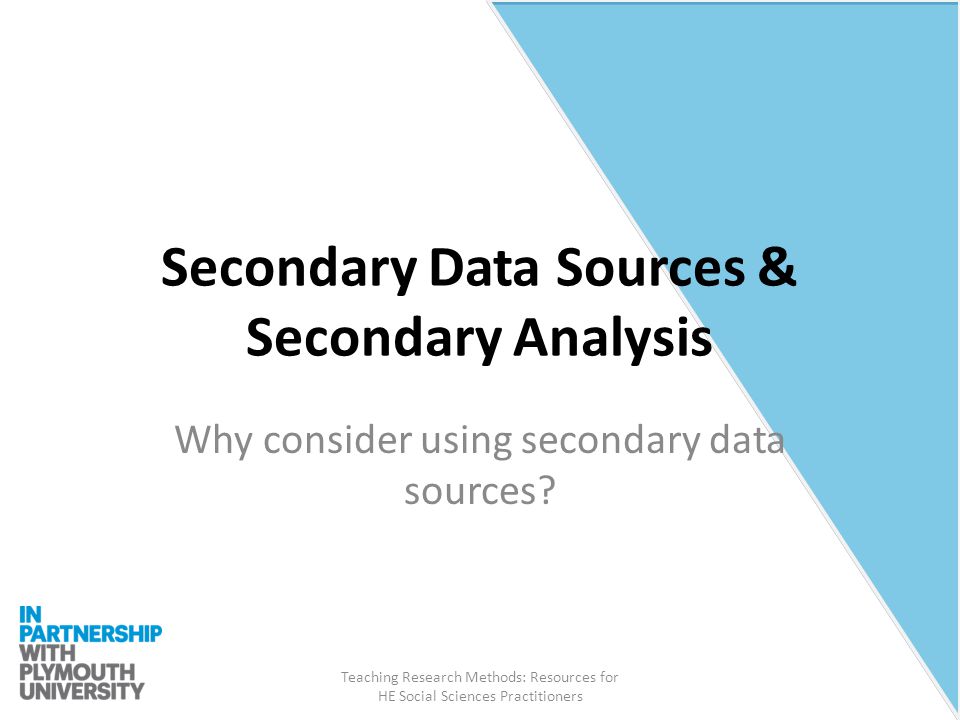 Secondary Data Sources & Secondary Analysis

Why consider using secondary data sources?

IN
PARTNERSHIP
WITH
PLYMOUTH
UNIVERSITY

Teaching Research Methods: Resources for HE Social Sciences Practitioners